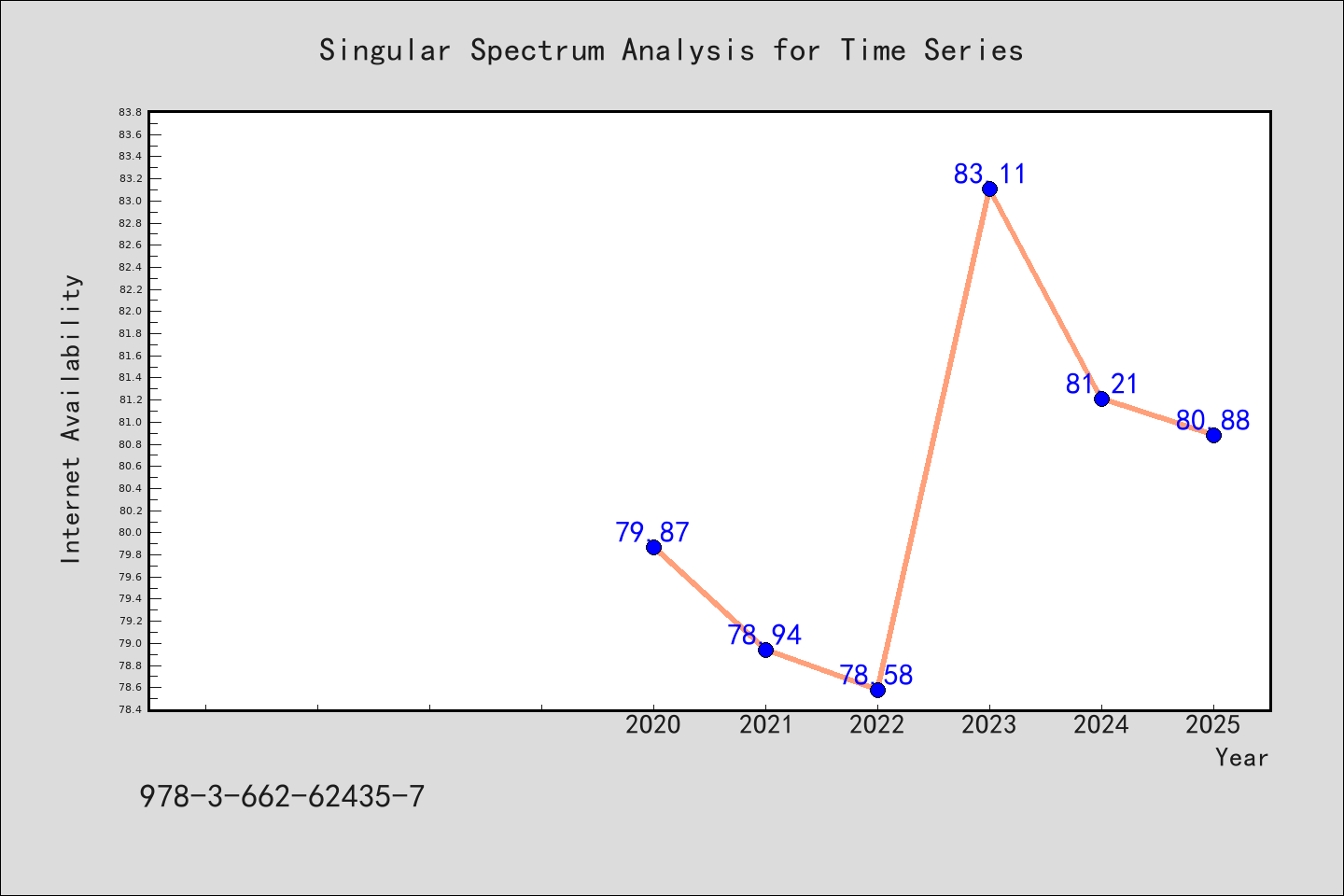 Singular Spectrum Analysis for Time Series

Internet Availability

83.8
83.6
83.4
83.2
83.0
82.8
82.6
82.4
82.2
82.0
81.8
81.6
81.4
81.2
81.0
80.8
80.6
80.4
80.2
80.0
79.8
79.6
79.4
79.2
79.0
78.8
78.6
78.4

79.87
78.94
78.58
83.11
81.21
80.88

2020
2021
2022
2023
2024
2025

Year

978-3-662-62435-7